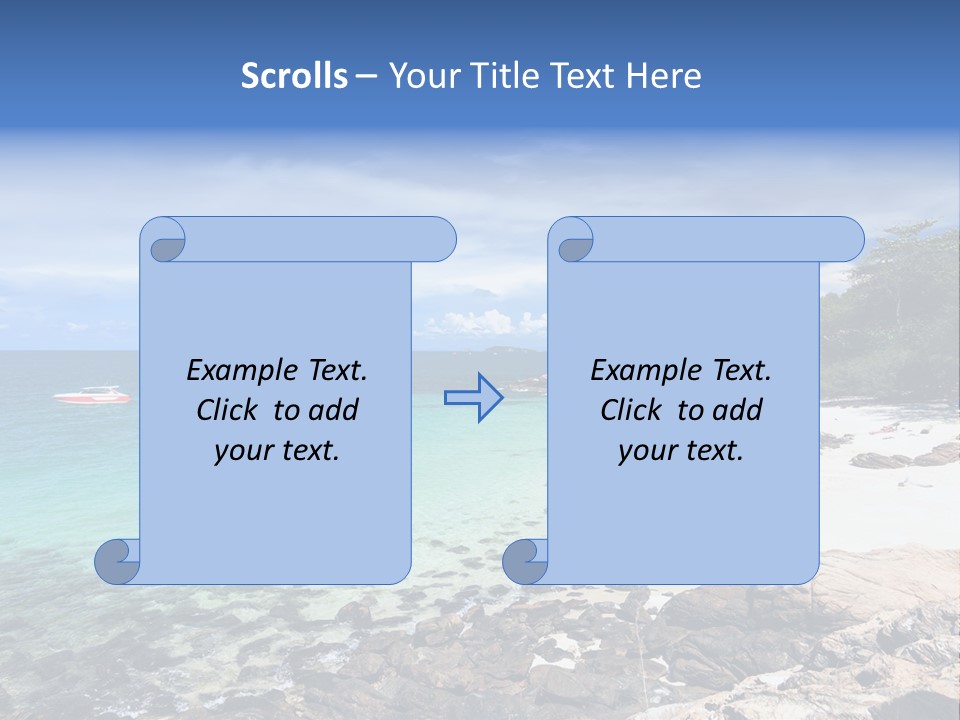 Scrolls – Your Title Text Here

Example Text. Click to add your text.

Example Text. Click to add your text.